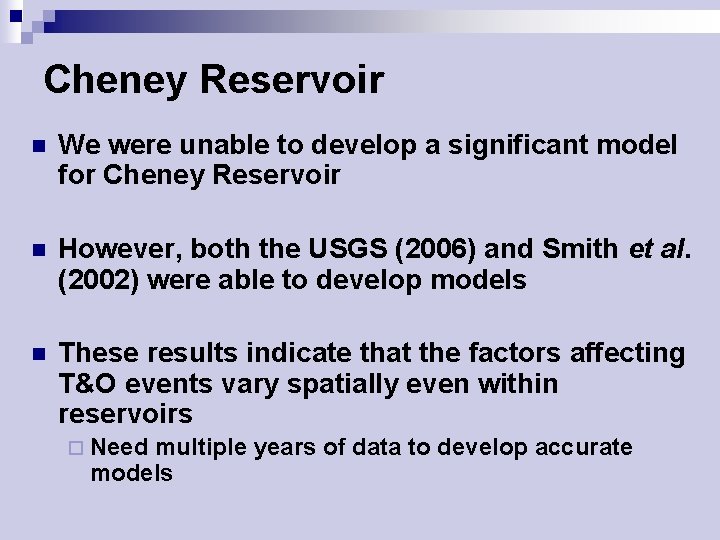 Cheney Reservoir

■ We were unable to develop a significant model for Cheney Reservoir

■ However, both the USGS (2006) and Smith et al. (2002) were able to develop models

■ These results indicate that the factors affecting T&O events vary spatially even within reservoirs

□ Need multiple years of data to develop accurate models